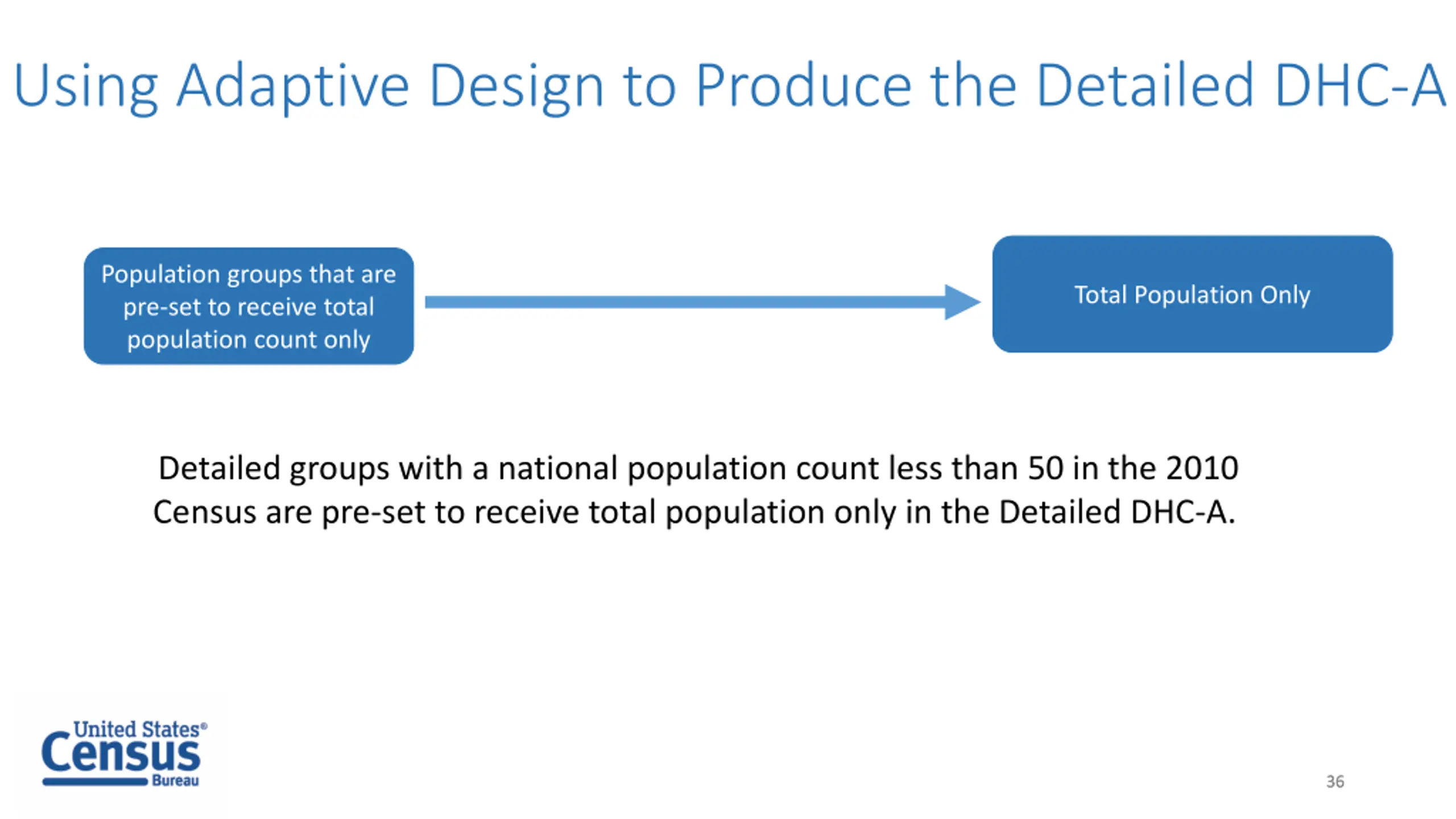 Using Adaptive Design to Produce the Detailed DHC-A

Population groups that are pre-set to receive total population count only

Total Population Only

Detailed groups with a national population count less than 50 in the 2010 Census are pre-set to receive total population only in the Detailed DHC-A.

United States® Census Bureau

36